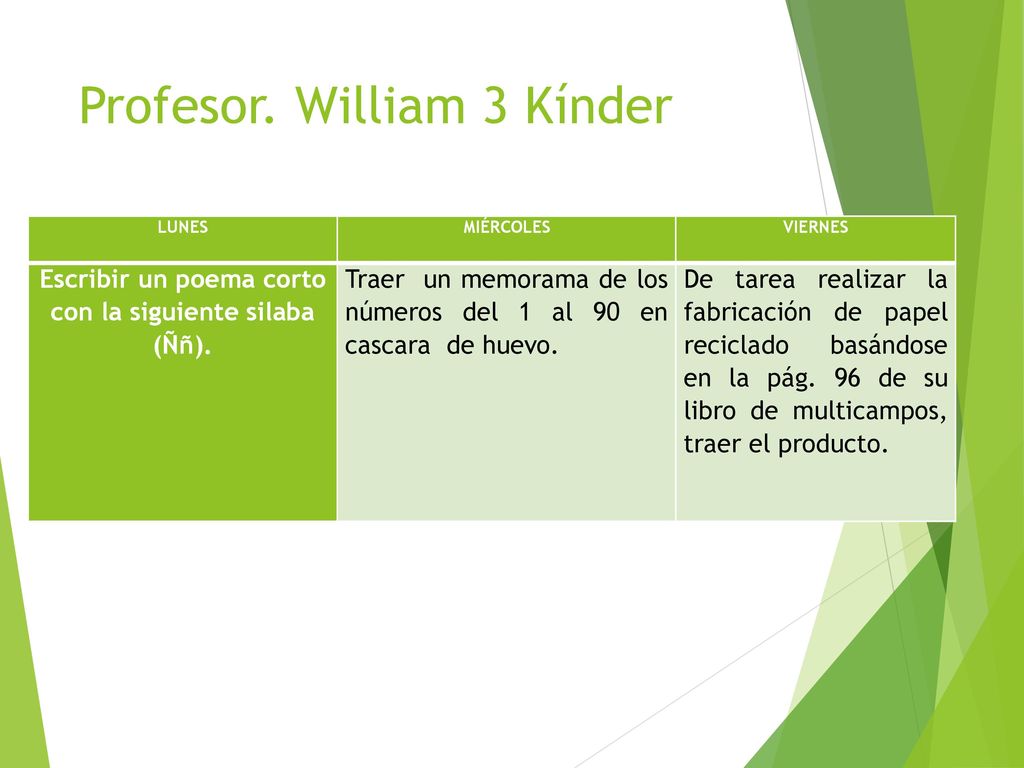 Profesor. William 3 Kínder

| LUNES | MIÉRCOLES | VIERNES |
|---|---|---|
| Escribir un poema corto con la siguiente silaba (Ññ). | Traer un memorama de los números del 1 al 90 en cascara de huevo. | De tarea realizar la fabricación de papel reciclado basándose en la pág. 96 de su libro de multicampos, traer el producto. |